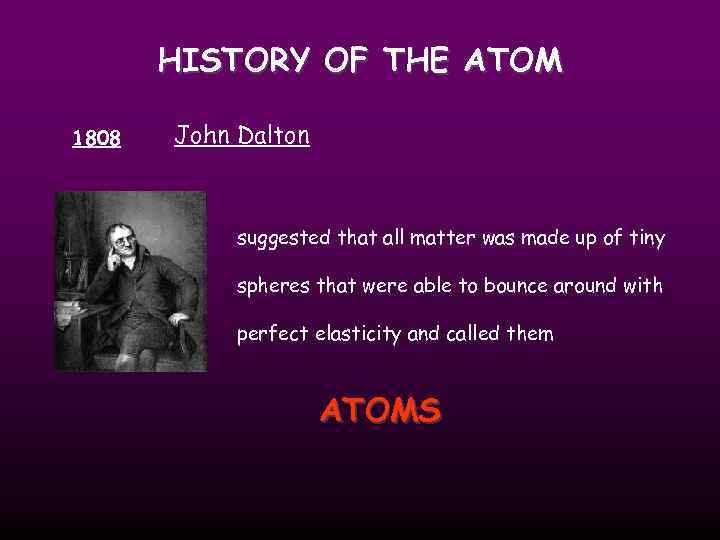 HISTORY OF THE ATOM

1808 John Dalton

suggested that all matter was made up of tiny spheres that were able to bounce around with perfect elasticity and called them

ATOMS